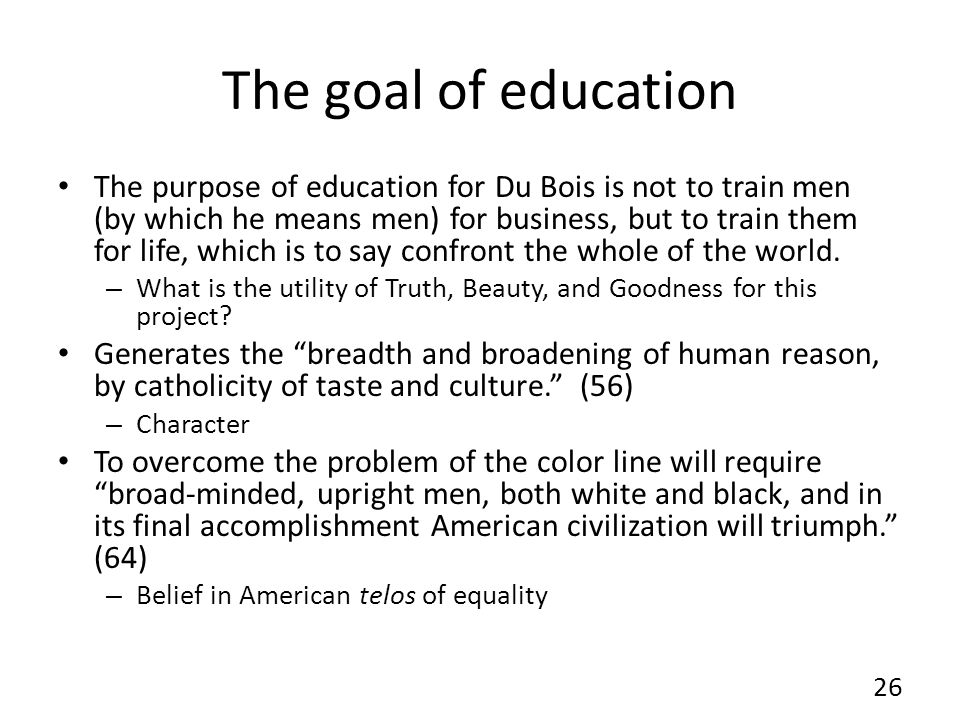 The goal of education

• The purpose of education for Du Bois is not to train men (by which he means men) for business, but to train them for life, which is to say confront the whole of the world.
– What is the utility of Truth, Beauty, and Goodness for this project?
• Generates the “breadth and broadening of human reason, by catholicity of taste and culture.” (56)
– Character
• To overcome the problem of the color line will require “broad-minded, upright men, both white and black, and in its final accomplishment American civilization will triumph.” (64)
– Belief in American telos of equality

26